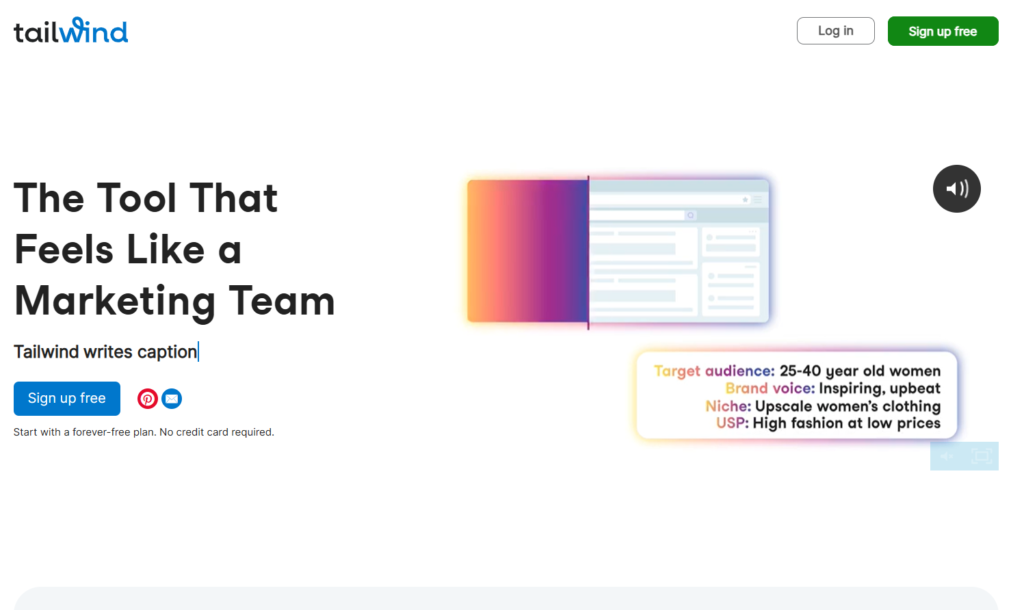 tailwind

Log in

Sign up free

The Tool That Feels Like a Marketing Team

Tailwind writes caption

Sign up free

Start with a forever-free plan. No credit card required.

Target audience: 25-40 year old women
Brand voice: Inspiring, upbeat
Niche: Upscale women's clothing
USP: High fashion at low prices